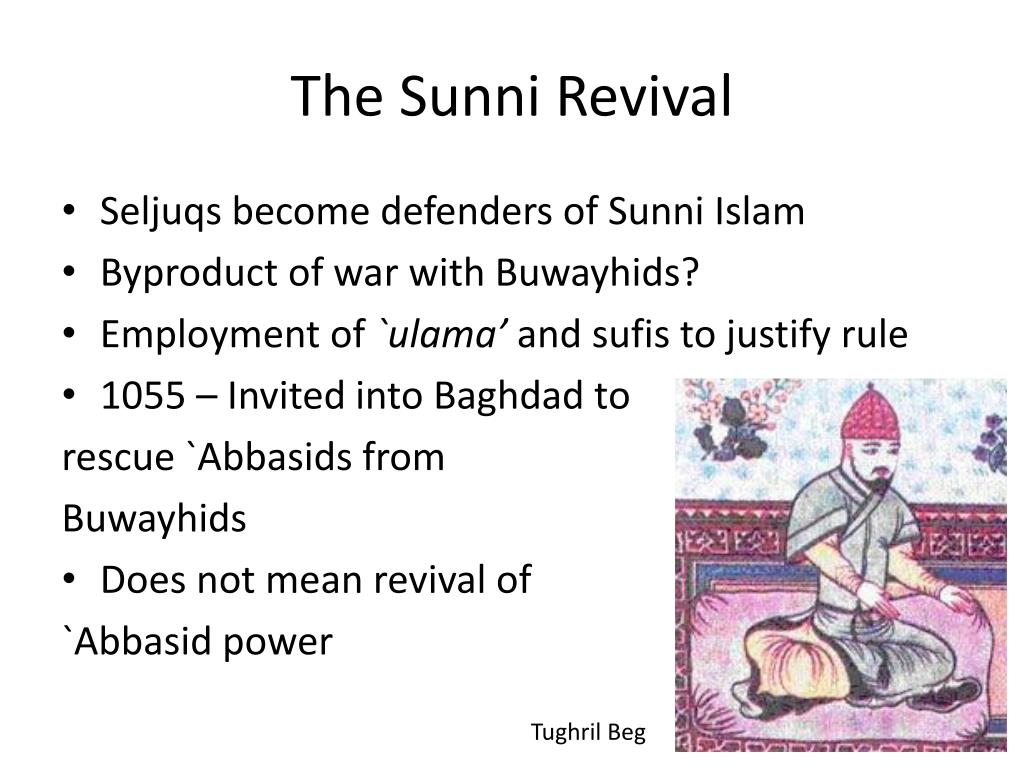 The Sunni Revival

• Seljuqs become defenders of Sunni Islam
• Byproduct of war with Buwayhids?
• Employment of `ulama' and sufis to justify rule
• 1055 – Invited into Baghdad to rescue `Abbasids from Buwayhids
• Does not mean revival of `Abbasid power

Tughril Beg